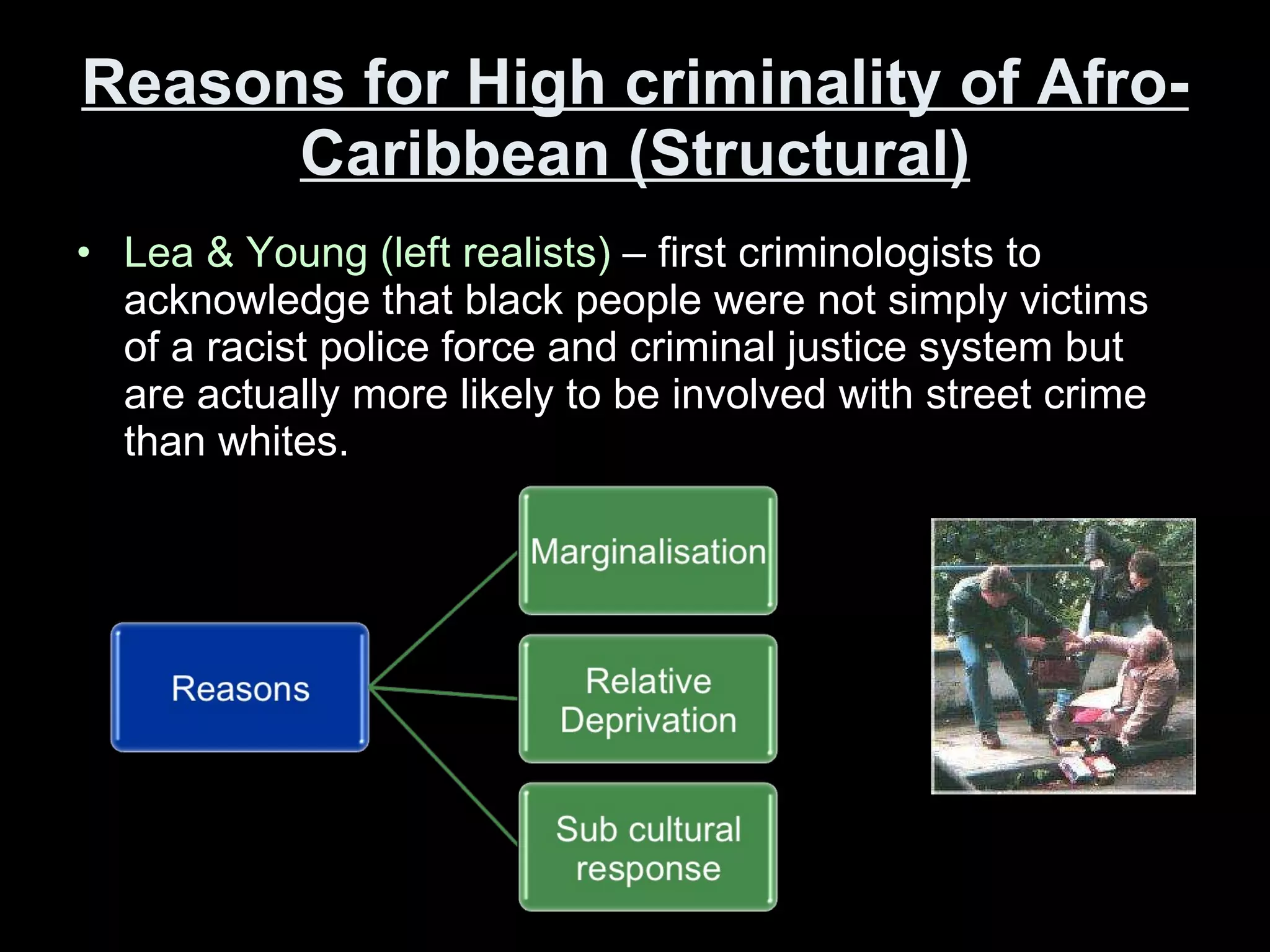 Reasons for High criminality of Afro-Caribbean (Structural)

• Lea & Young (left realists) – first criminologists to acknowledge that black people were not simply victims of a racist police force and criminal justice system but are actually more likely to be involved with street crime than whites.

Reasons

Marginalisation

Relative Deprivation

Sub cultural response